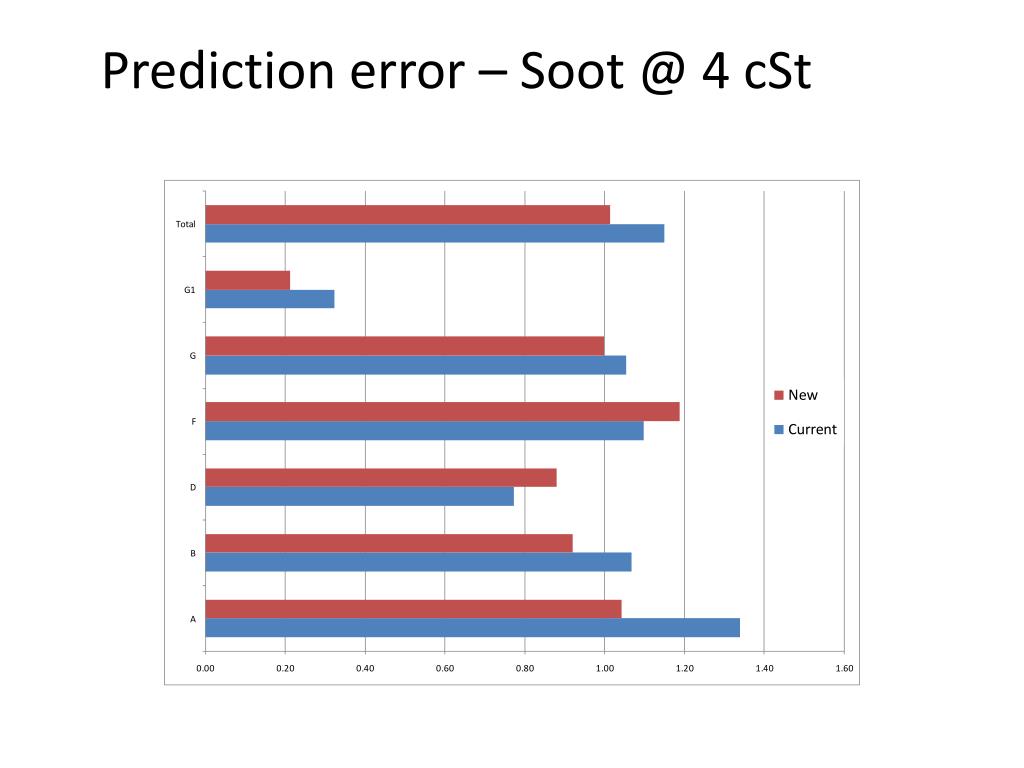 Prediction error – Soot @ 4 cSt

Total
G1
G
F
D
B
A

0.00 0.20 0.40 0.60 0.80 1.00 1.20 1.40 1.60

New
Current